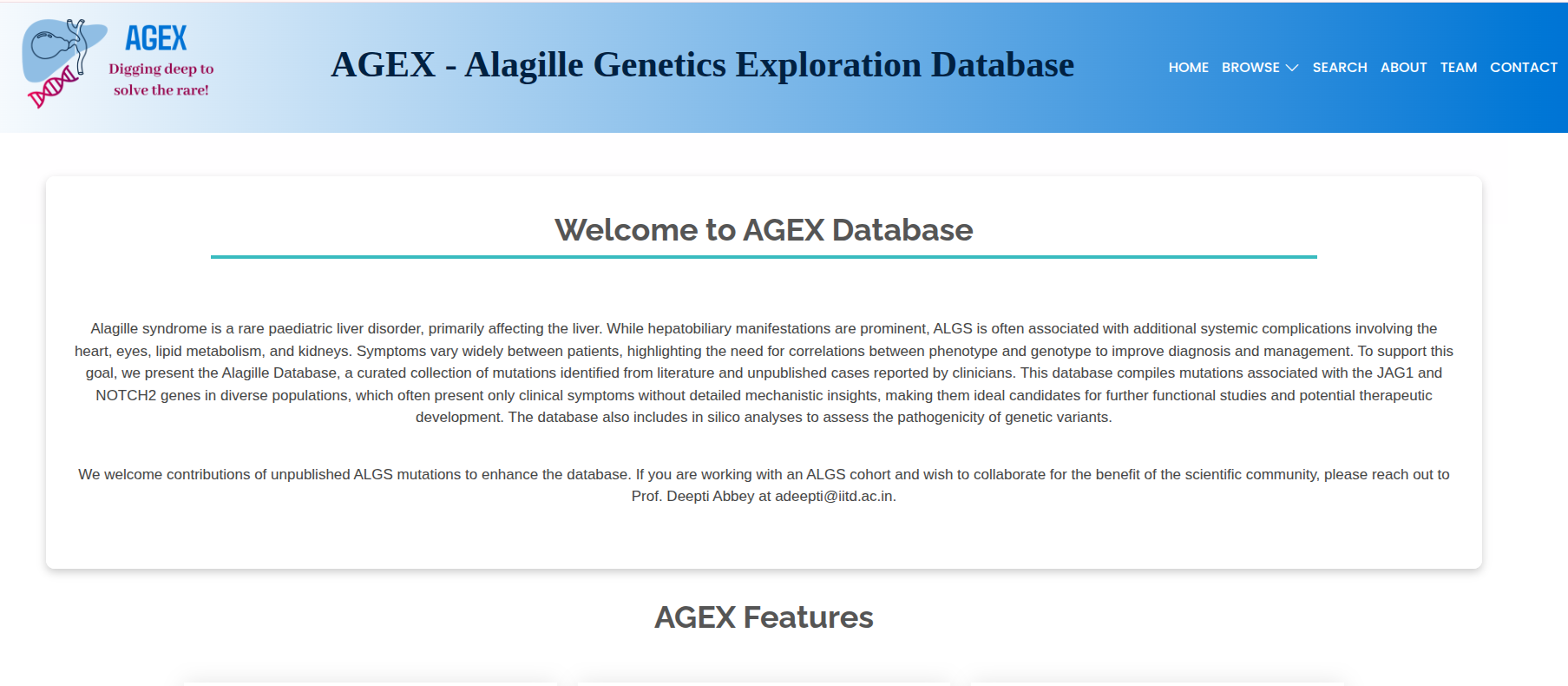 AGEX
Digging deep to solve the rare!

AGEX - Alagille Genetics Exploration Database

HOME BROWSE SEARCH ABOUT TEAM CONTACT

Welcome to AGEX Database

Alagille syndrome is a rare paediatric liver disorder, primarily affecting the liver. While hepatobiliary manifestations are prominent, ALGS is often associated with additional systemic complications involving the heart, eyes, lipid metabolism, and kidneys. Symptoms vary widely between patients, highlighting the need for correlations between phenotype and genotype to improve diagnosis and management. To support this goal, we present the Alagille Database, a curated collection of mutations identified from literature and unpublished cases reported by clinicians. This database compiles mutations associated with the JAG1 and NOTCH2 genes in diverse populations, which often present only clinical symptoms without detailed mechanistic insights, making them ideal candidates for further functional studies and potential therapeutic development. The database also includes in silico analyses to assess the pathogenicity of genetic variants.

We welcome contributions of unpublished ALGS mutations to enhance the database. If you are working with an ALGS cohort and wish to collaborate for the benefit of the scientific community, please reach out to Prof. Deepti Abbey at adeepti@iitd.ac.in.

AGEX Features